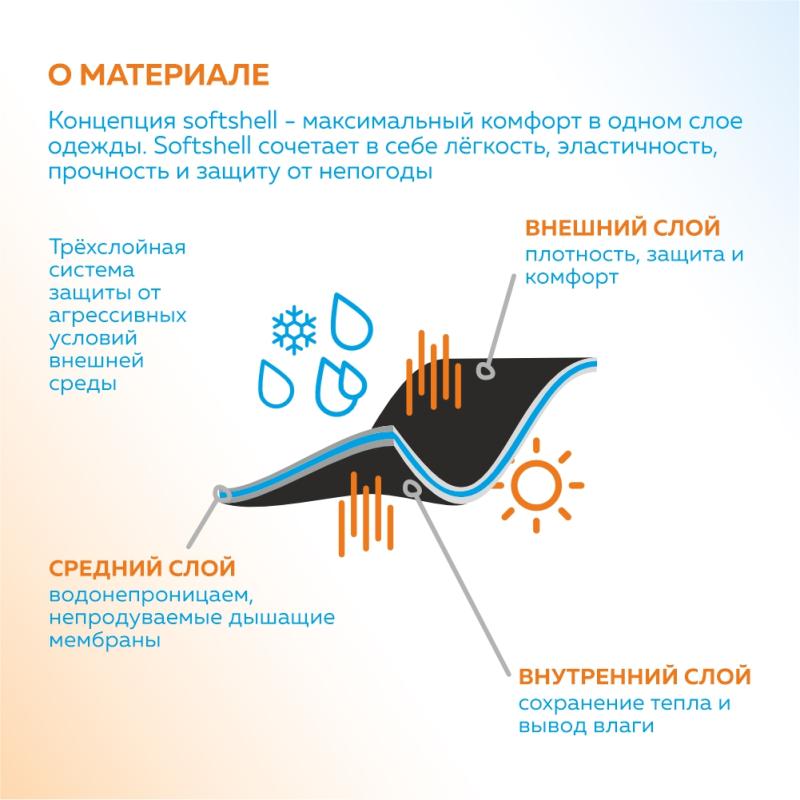 О МАТЕРИАЛЕ

Концепция softshell - максимальный комфорт в одном слое одежды. Softshell сочетает в себе лёгкость, эластичность, прочность и защиту от непогоды

Трёхслойная система защиты от агрессивных условий внешней среды

ВНЕШНИЙ СЛОЙ
плотность, защита и комфорт

СРЕДНИЙ СЛОЙ
водонепроницаем, непродуваемые дышащие мембраны

ВНУТРЕННИЙ СЛОЙ
сохранение тепла и вывод влаги